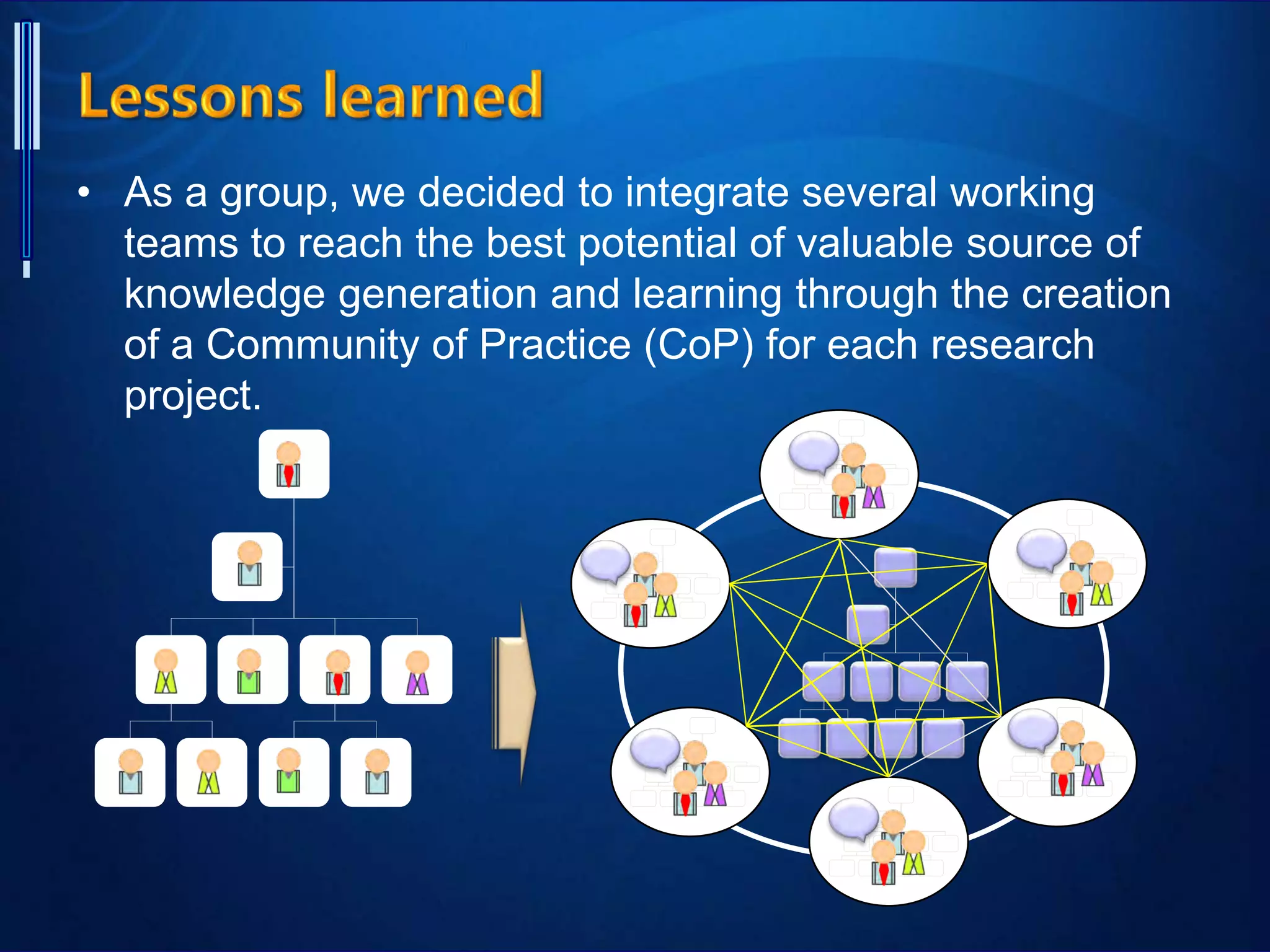 Lessons learned

• As a group, we decided to integrate several working teams to reach the best potential of valuable source of knowledge generation and learning through the creation of a Community of Practice (CoP) for each research project.